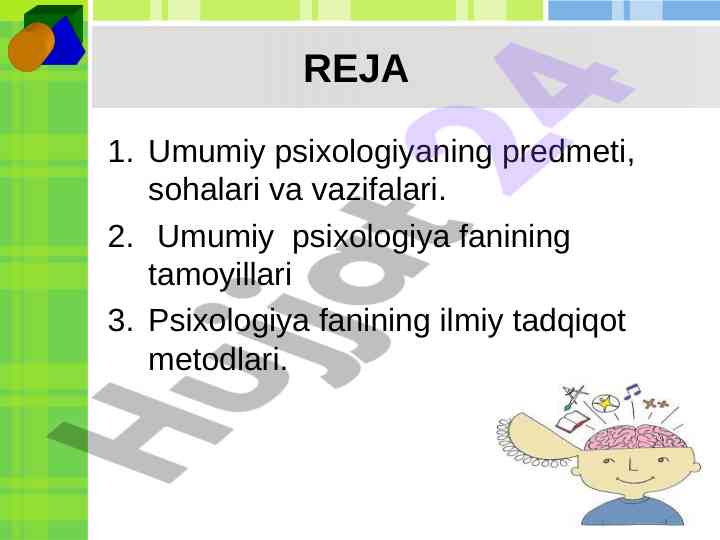 REJA

1. Umumiy psixologiyaning predmeti, sohalari va vazifalari.

2. Umumiy psixologiya fanining tamoyillari

3. Psixologiya fanining ilmiy tadqiqot metodlari.

Hujjat24